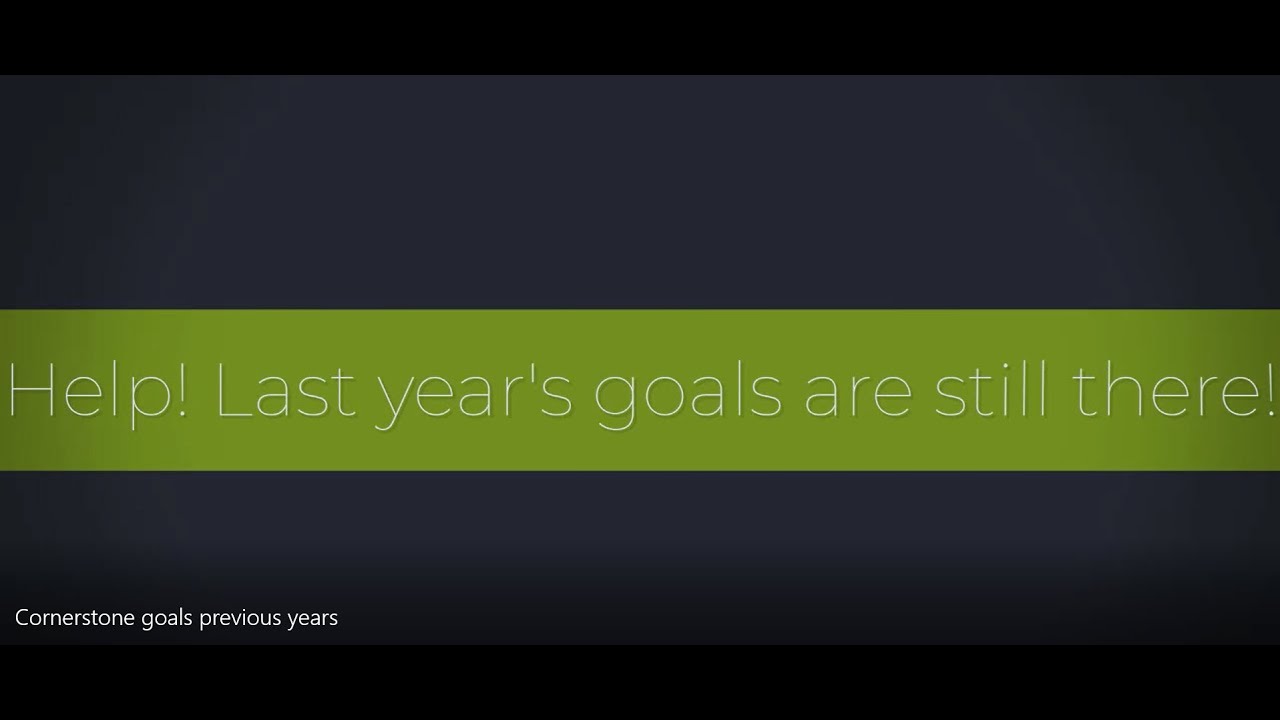 Help! Last year's goals are still there!

Cornerstone goals previous years